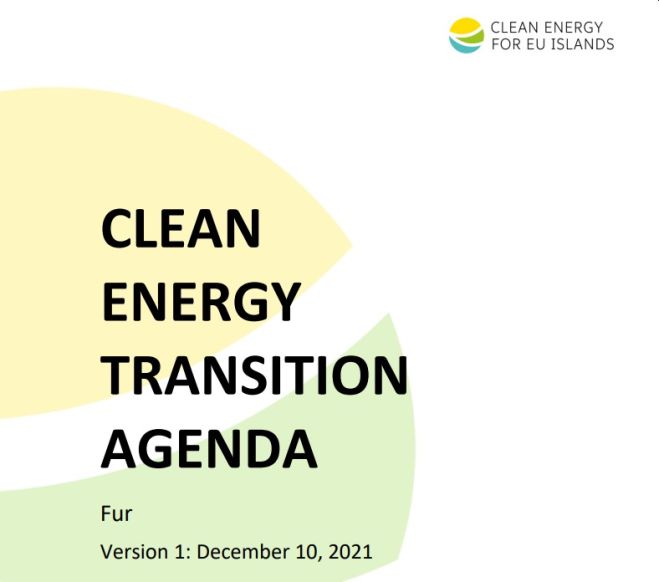 CLEAN ENERGY
FOR EU ISLANDS

CLEAN
ENERGY
TRANSITION
AGENDA

Fur

Version 1: December 10, 2021